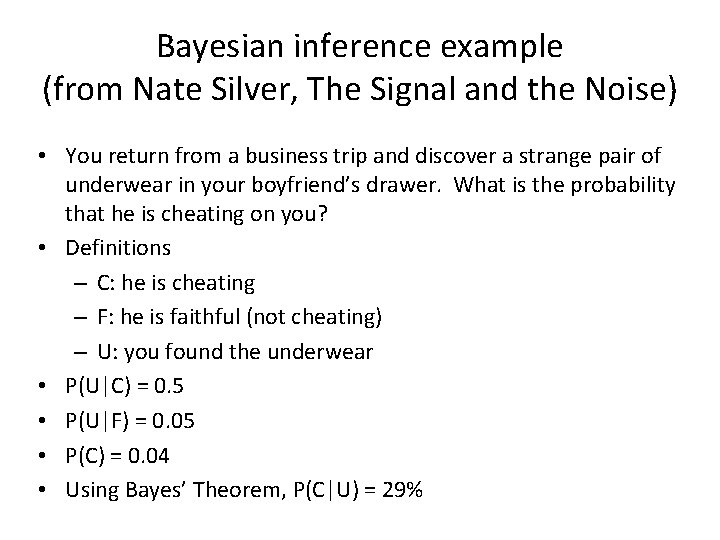 Bayesian inference example
(from Nate Silver, The Signal and the Noise)

• You return from a business trip and discover a strange pair of underwear in your boyfriend's drawer. What is the probability that he is cheating on you?
• Definitions
– C: he is cheating
– F: he is faithful (not cheating)
– U: you found the underwear
• $P(U|C) = 0.5$
• $P(U|F) = 0.05$
• $P(C) = 0.04$
• Using Bayes' Theorem, $P(C|U) = 29\%$